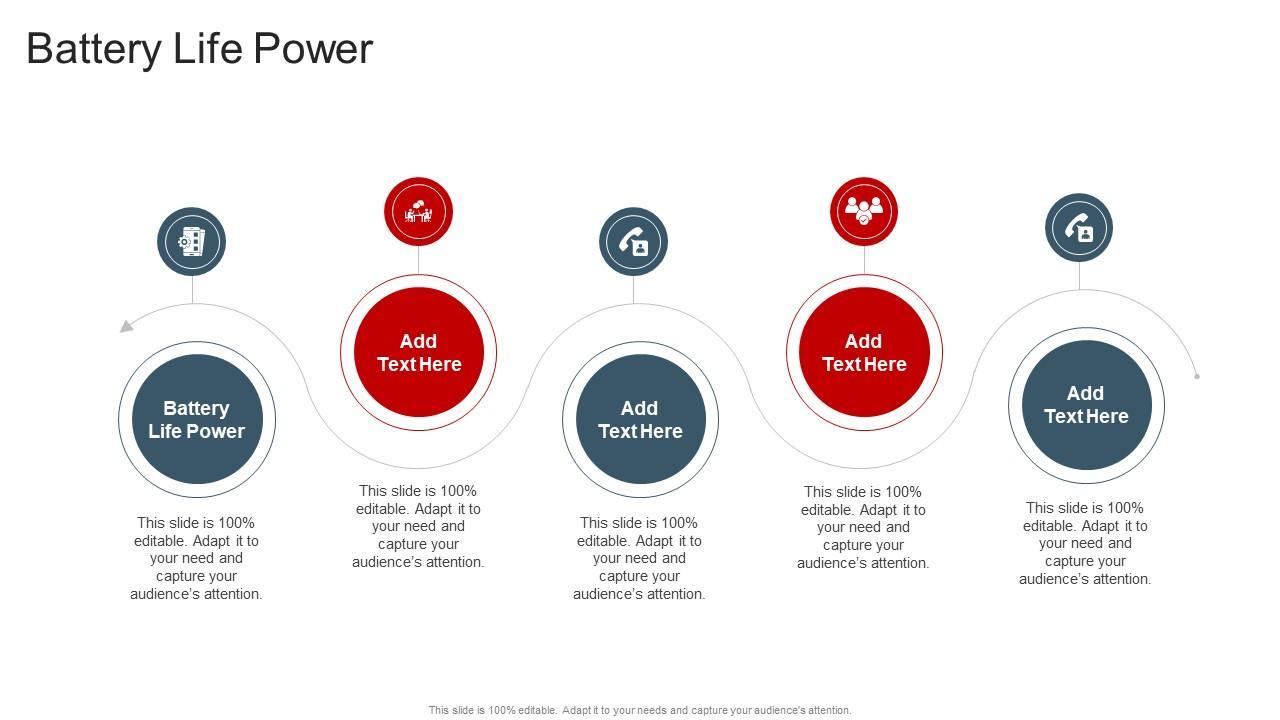 Battery Life Power

Battery Life Power

This slide is 100% editable. Adapt it to your need and capture your audience's attention.

Add Text Here

This slide is 100% editable. Adapt it to your need and capture your audience's attention.

Add Text Here

This slide is 100% editable. Adapt it to your need and capture your audience's attention.

Add Text Here

This slide is 100% editable. Adapt it to your need and capture your audience's attention.

Add Text Here

This slide is 100% editable. Adapt it to your need and capture your audience's attention.

This slide is 100% editable. Adapt it to your needs and capture your audience's attention.